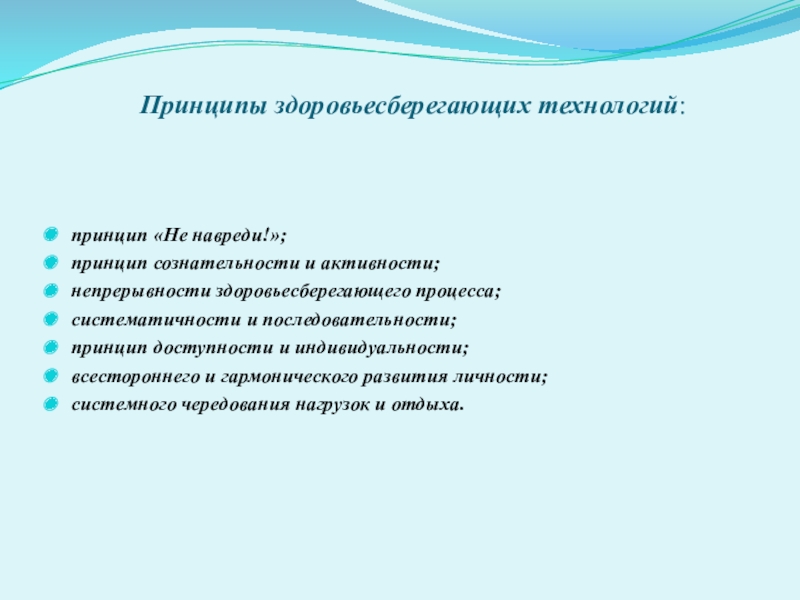 Принципы здоровьесберегающих технологий:

принцип «Не навреди!»;
принцип сознательности и активности;
непрерывности здоровьесберегающего процесса;
систематичности и последовательности;
принцип доступности и индивидуальности;
всестороннего и гармонического развития личности;
системного чередования нагрузок и отдыха.